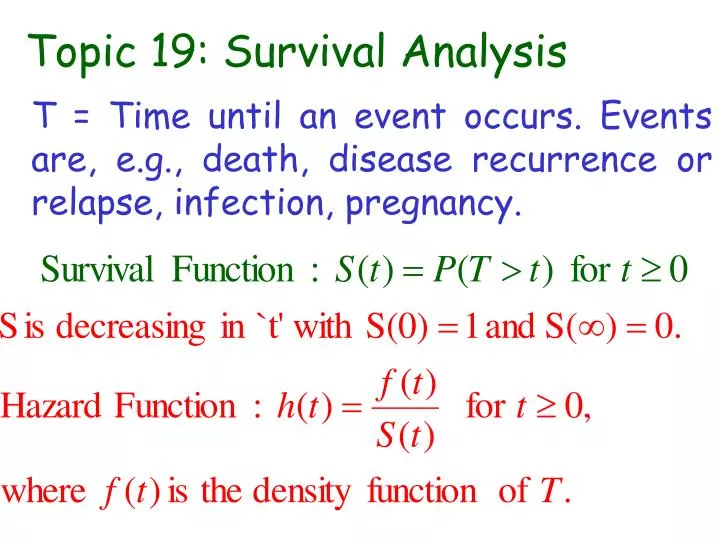 Topic 19: Survival Analysis

T = Time until an event occurs. Events are, e.g., death, disease recurrence or relapse, infection, pregnancy.

Survival Function : $S(t) = P(T > t)$ for $t \geq 0$

S is decreasing in `t' with $S(0) = 1$ and $S(\infty) = 0$.

Hazard Function : $h(t) = \frac{f(t)}{S(t)}$ for $t \geq 0$,

where $f(t)$ is the density function of $T$.